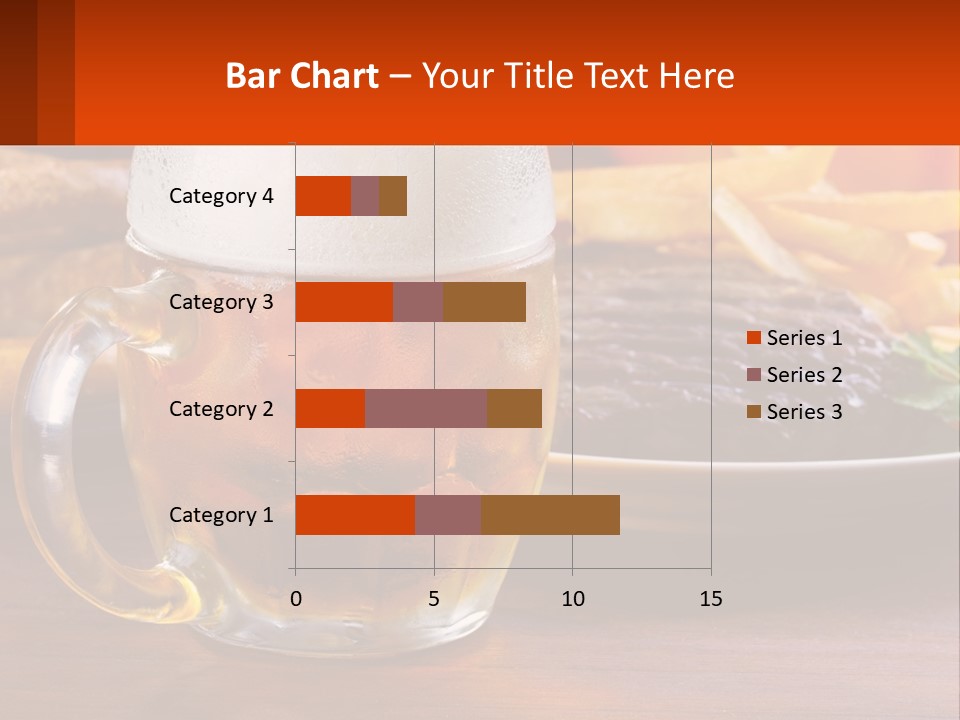 Bar Chart – Your Title Text Here

Category 4
Category 3
Category 2
Category 1

0
5
10
15

Series 1
Series 2
Series 3